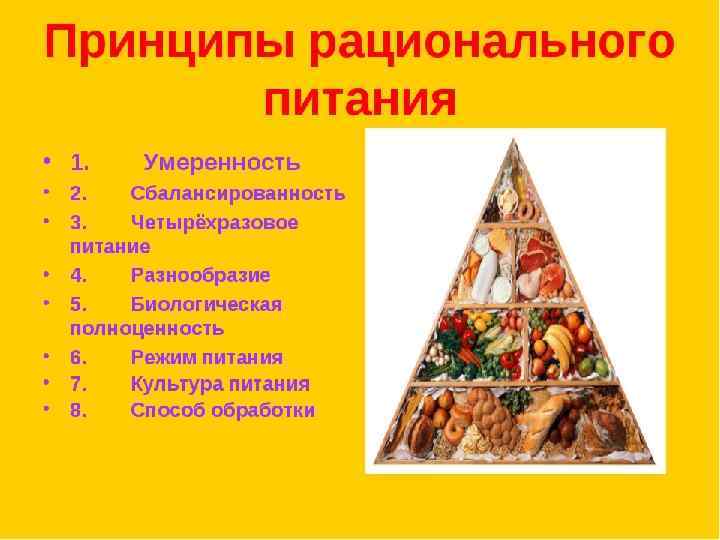 Принципы рационального питания

• 1. Умеренность
• 2. Сбалансированность
• 3. Четырёхразовое питание
• 4. Разнообразие
• 5. Биологическая полноценность
• 6. Режим питания
• 7. Культура питания
• 8. Способ обработки